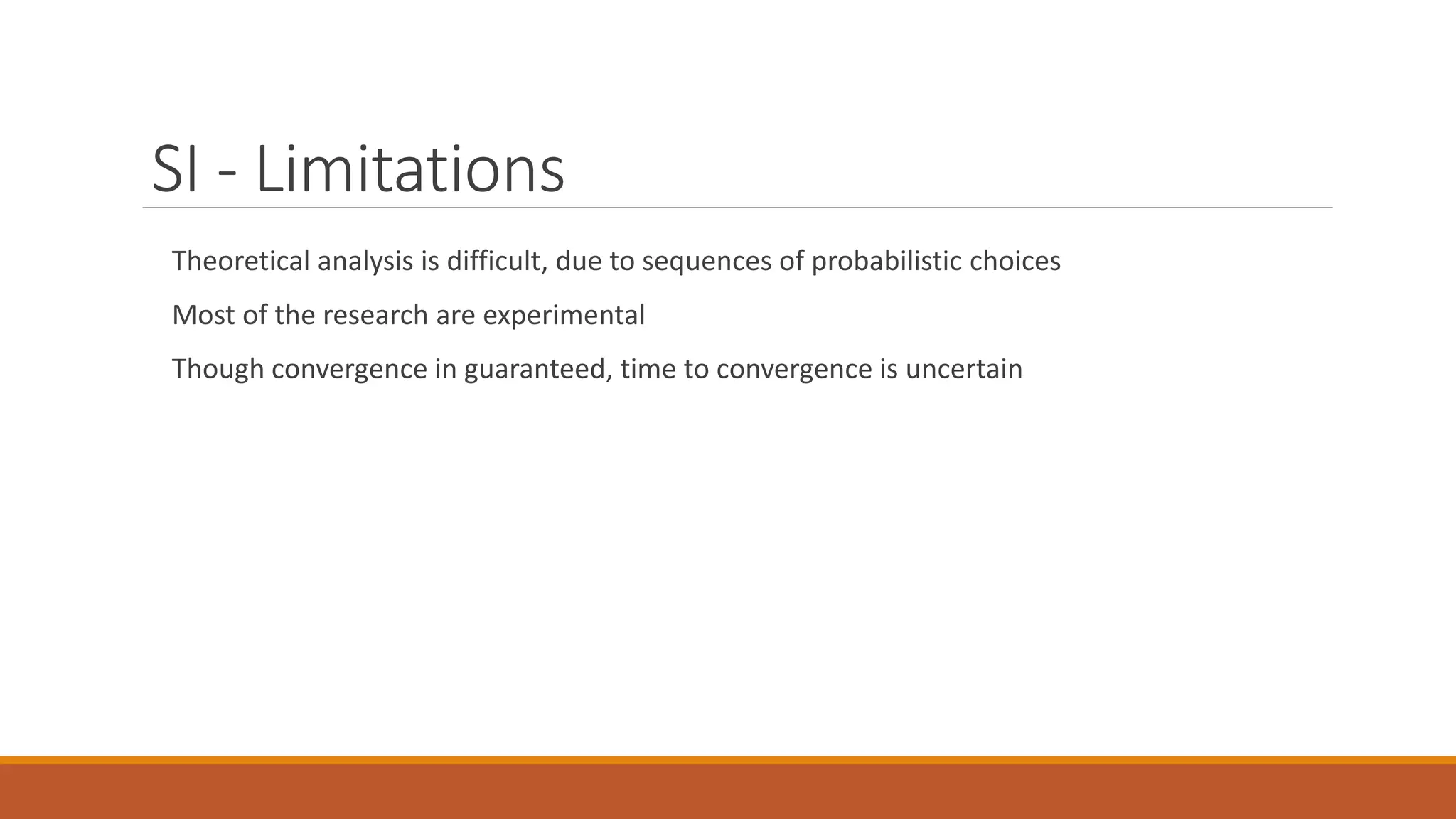 SI - Limitations

Theoretical analysis is difficult, due to sequences of probabilistic choices

Most of the research are experimental

Though convergence in guaranteed, time to convergence is uncertain